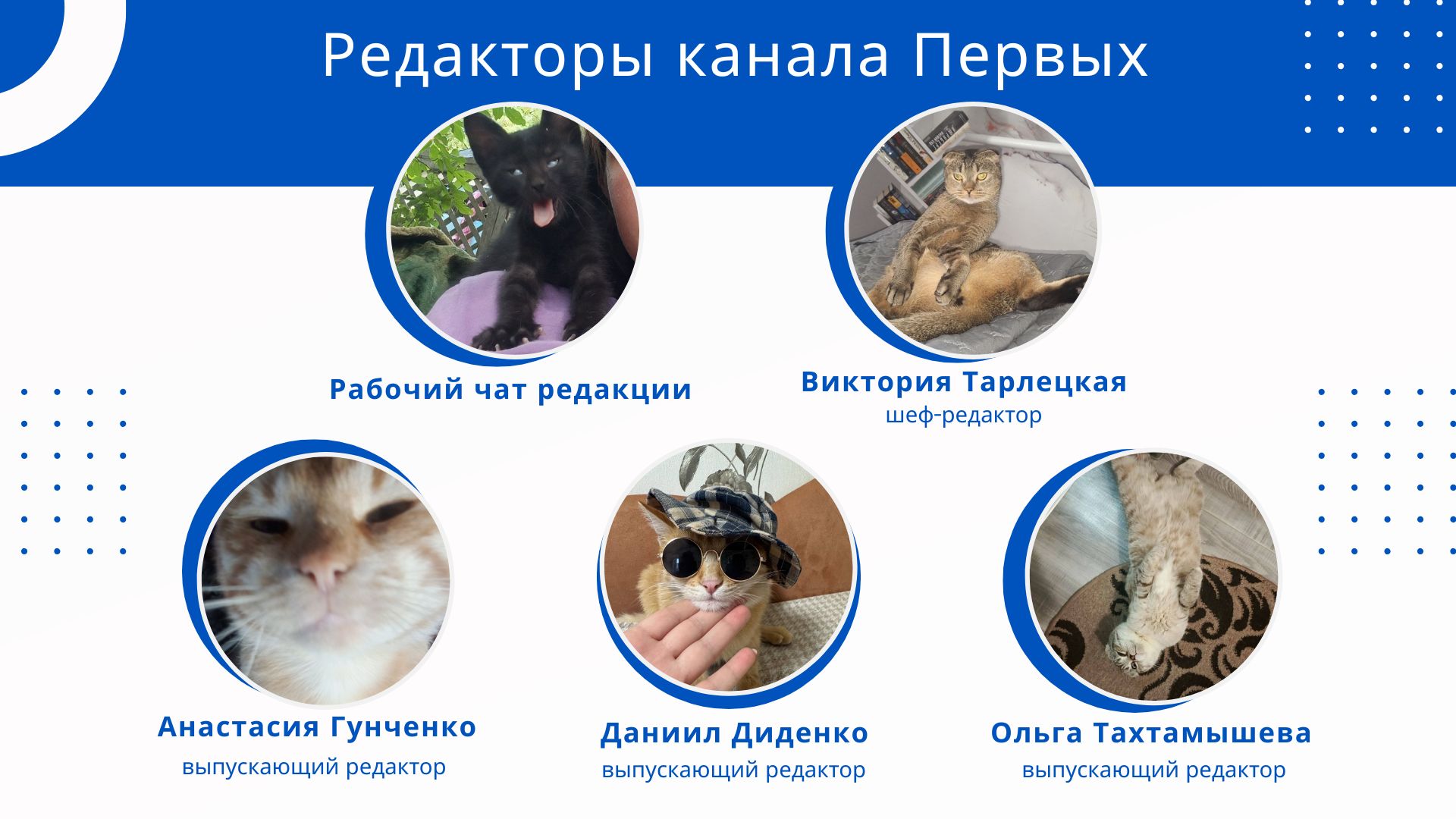 Редакторы канала Первых

Рабочий чат редакции

Виктория Тарлецкая
шеф-редактор

Анастасия Гунченко
выпускающий редактор

Даниил Диденко
выпускающий редактор

Ольга Тахтамышева
выпускающий редактор